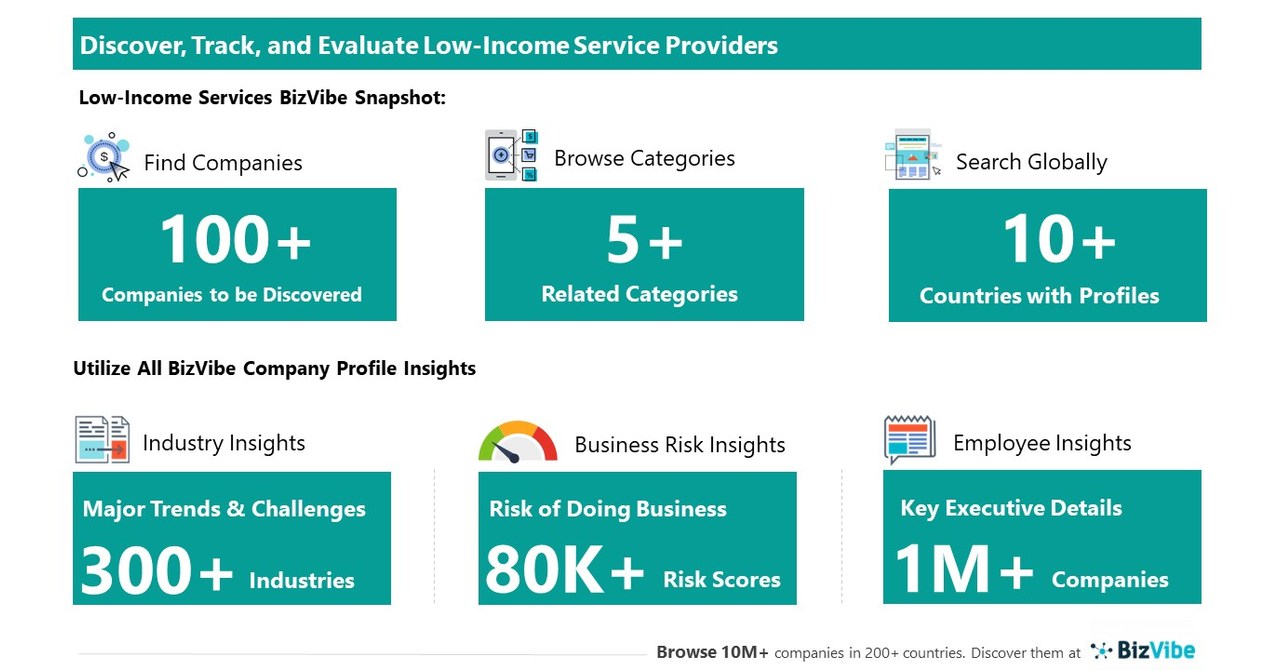 Discover, Track, and Evaluate Low-Income Service Providers

Low-Income Services BizVibe Snapshot:

Find Companies

100+
Companies to be Discovered

Browse Categories

5+
Related Categories

Search Globally

10+
Countries with Profiles

Utilize All BizVibe Company Profile Insights

Industry Insights

Major Trends & Challenges
300+ Industries

Business Risk Insights

Risk of Doing Business
80K+ Risk Scores

Employee Insights

Key Executive Details
1M+ Companies

Browse 10M+ companies in 200+ countries. Discover them at BizVibe